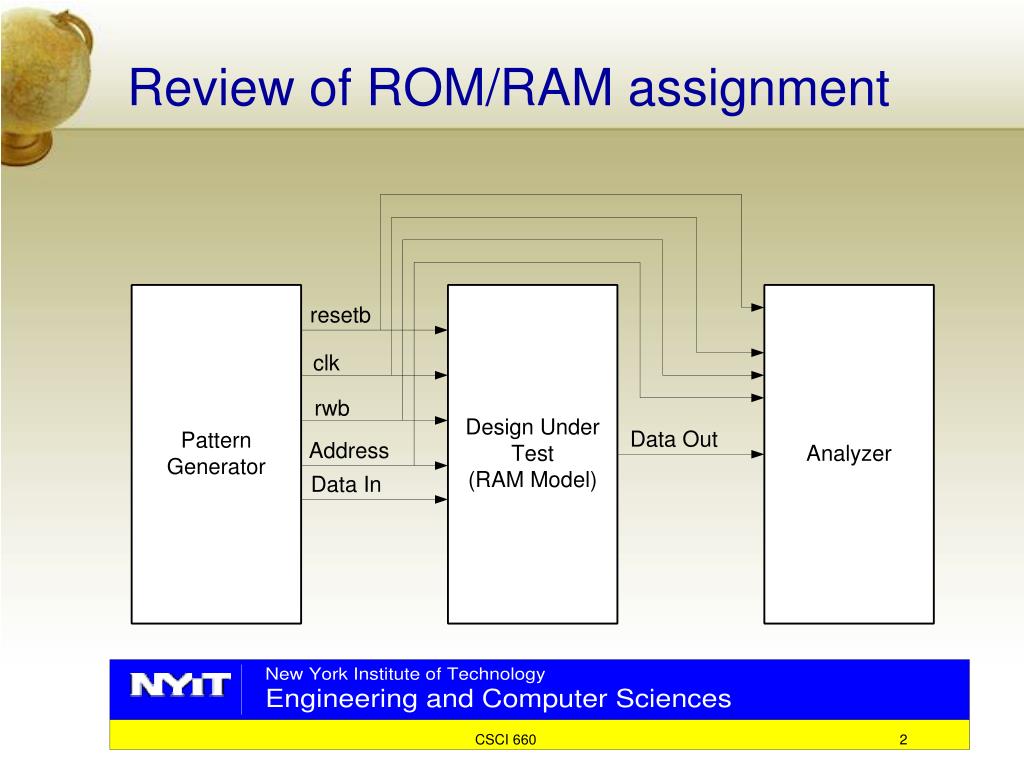 Review of ROM/RAM assignment

Pattern Generator

resetb

clk

rwb

Address

Data In

Design Under Test (RAM Model)

Data Out

Analyzer

NYIT

New York Institute of Technology
Engineering and Computer Sciences

CSCI 660

2